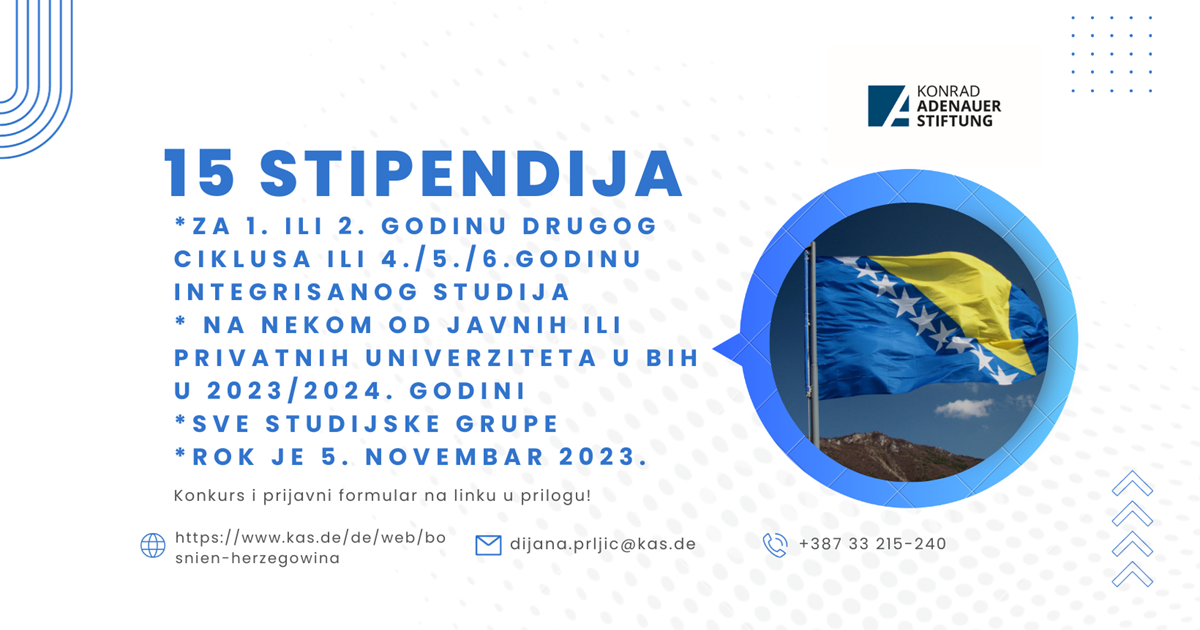 KONRAD ADENAUER STIFTUNG

15 STIPENDIJA

*ZA 1. ILI 2. GODINU DRUGOG CIKLUSA ILI 4./5./6.GODINU INTEGRISANOG STUDIJA
* NA NEKOM OD JAVNIH ILI PRIVATNIH UNIVERZITETA U BIH U 2023/2024. GODINI
*SVE STUDIJSKE GRUPE
*ROK JE 5. NOVEMBAR 2023.

Konkurs i prijavni formular na linku u prilogu!

https://www.kas.de/de/web/bosnien-herzegowina

dijana.prljic@kas.de

+387 33 215-240